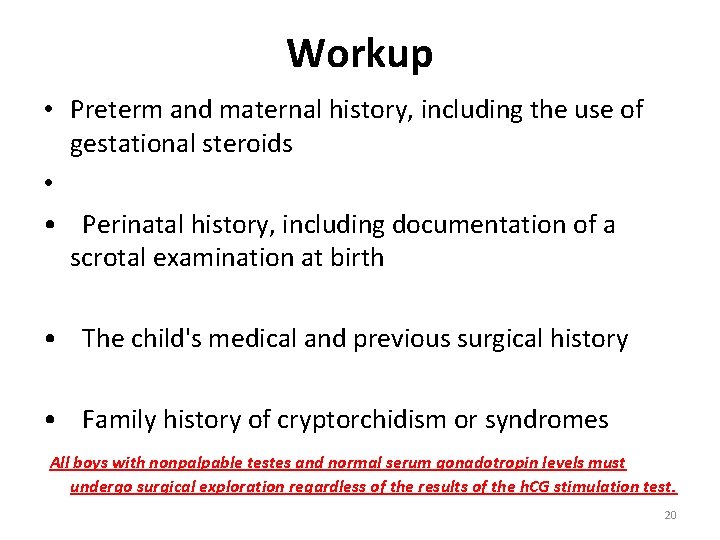 Workup

• Preterm and maternal history, including the use of gestational steroids

•

• Perinatal history, including documentation of a scrotal examination at birth

• The child's medical and previous surgical history

• Family history of cryptorchidism or syndromes

All boys with nonpalpable testes and normal serum gonadotropin levels must undergo surgical exploration regardless of the results of the hCG stimulation test.

20